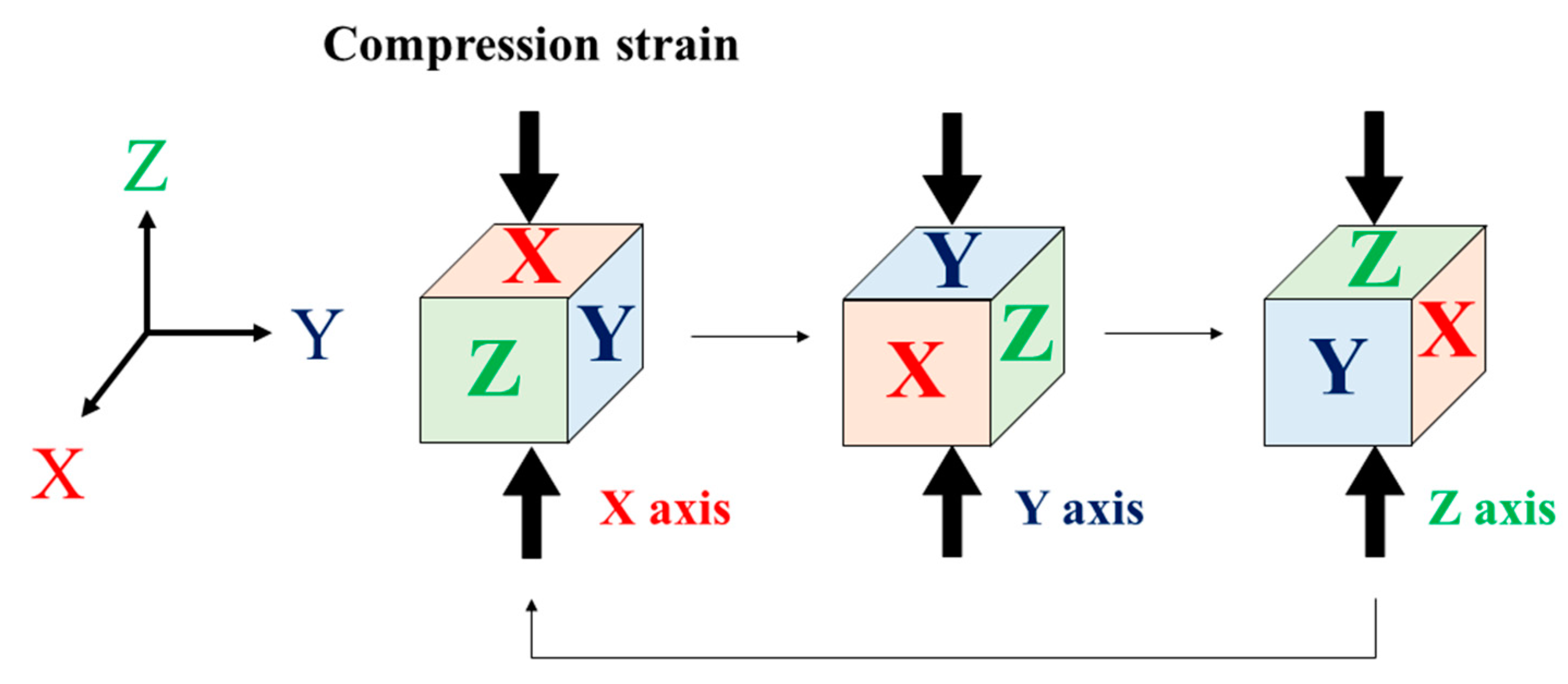 Compression strain

Z

Y

X

X
Z
Y

X axis

Y
X
Z

Y axis

Z
Y
X

Z axis